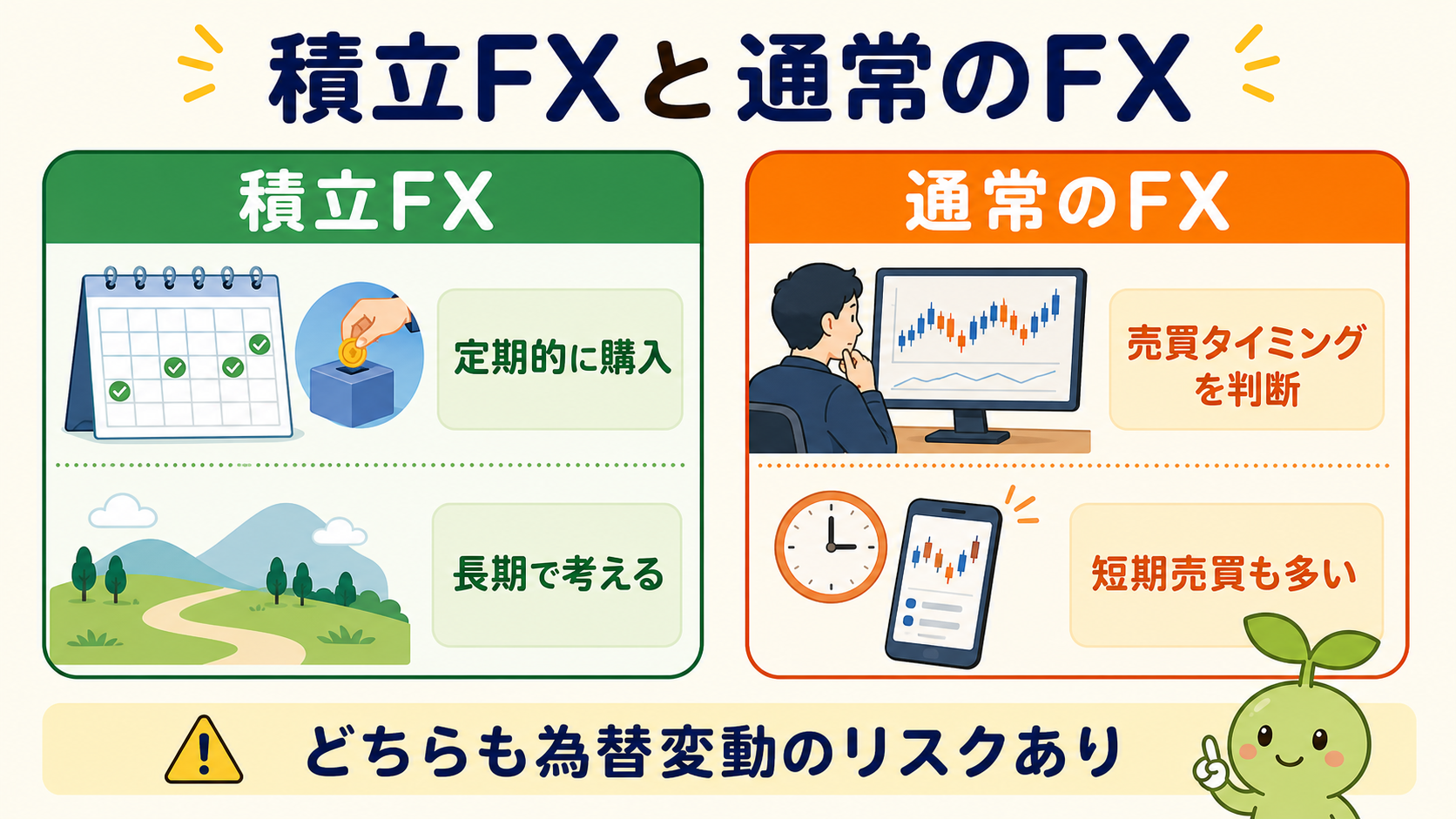 積立FXと通常のFX

積立FX

定期的に購入

長期で考える

通常のFX

売買タイミングを判断

短期売買も多い

どちらも為替変動のリスクあり